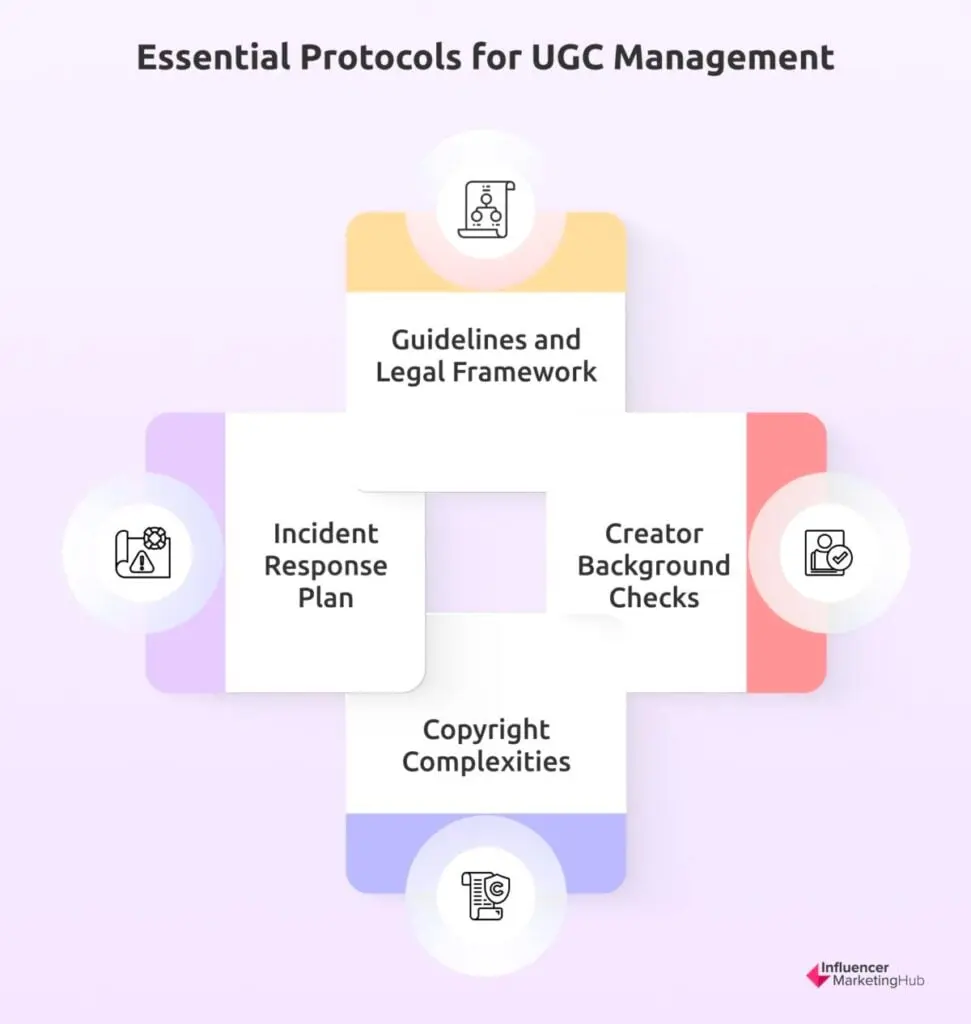 Essential Protocols for UGC Management

Guidelines and Legal Framework

Incident Response Plan

Creator Background Checks

Copyright Complexities

Influencer MarketingHub